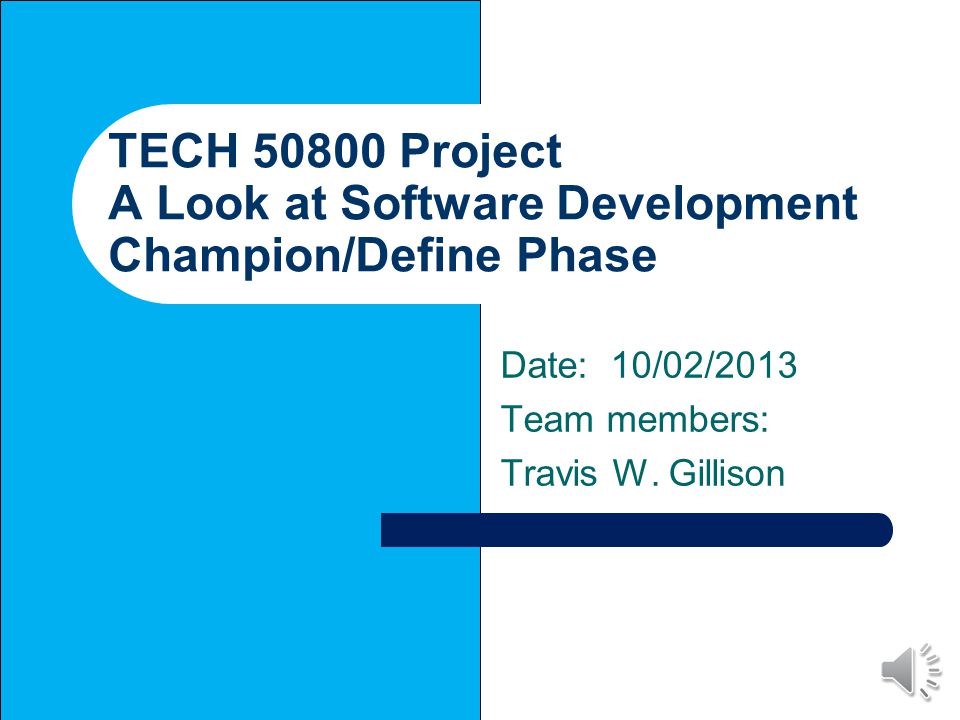 TECH 50800 Project
A Look at Software Development
Champion/Define Phase

Date: 10/02/2013
Team members:
Travis W. Gillison